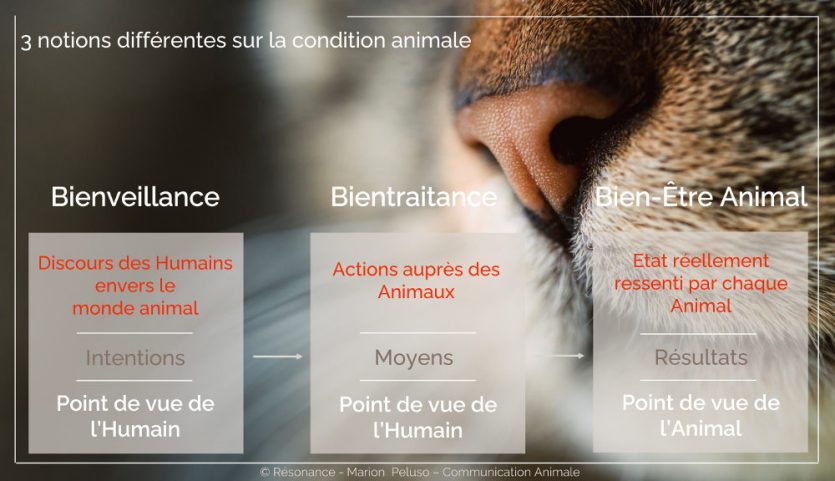 3 notions différentes sur la condition animale

Bienveillance

Discours des Humains envers le monde animal

Intentions

Point de vue de l'Humain

Bientraitance

Actions auprès des Animaux

Moyens

Point de vue de l'Humain

Bien-Être Animal

Etat réellement ressenti par chaque Animal

Résultats

Point de vue de l'Animal

© Résonance - Marion Peluso – Communication Animale